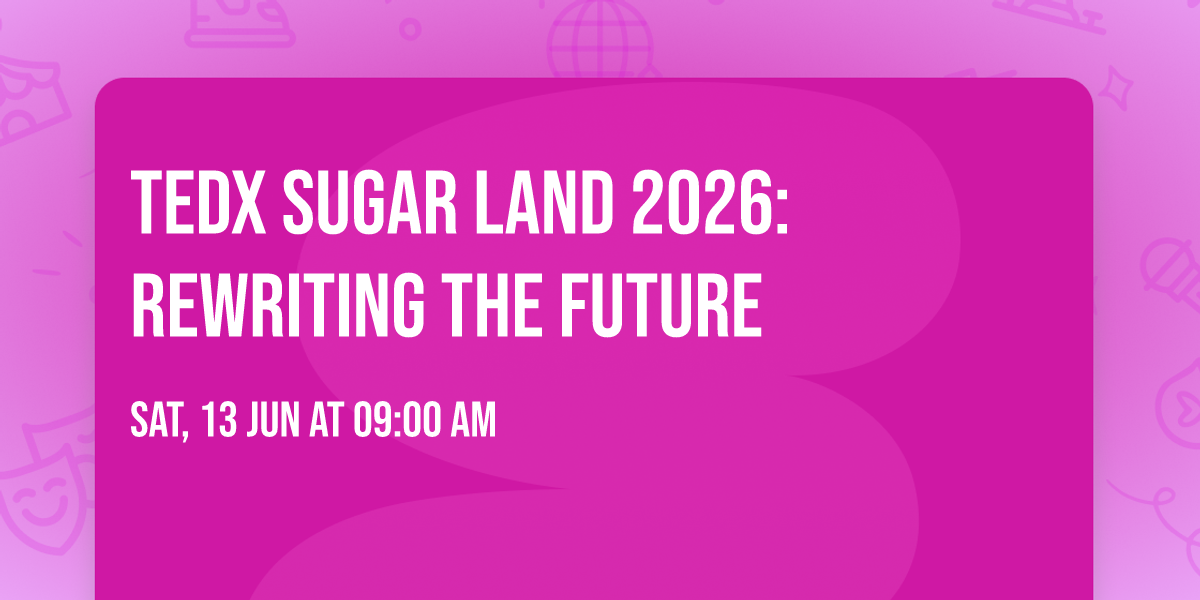 TEDX SUGAR LAND 2026: REWRITING THE FUTURE

SAT, 13 JUN AT 09:00 AM